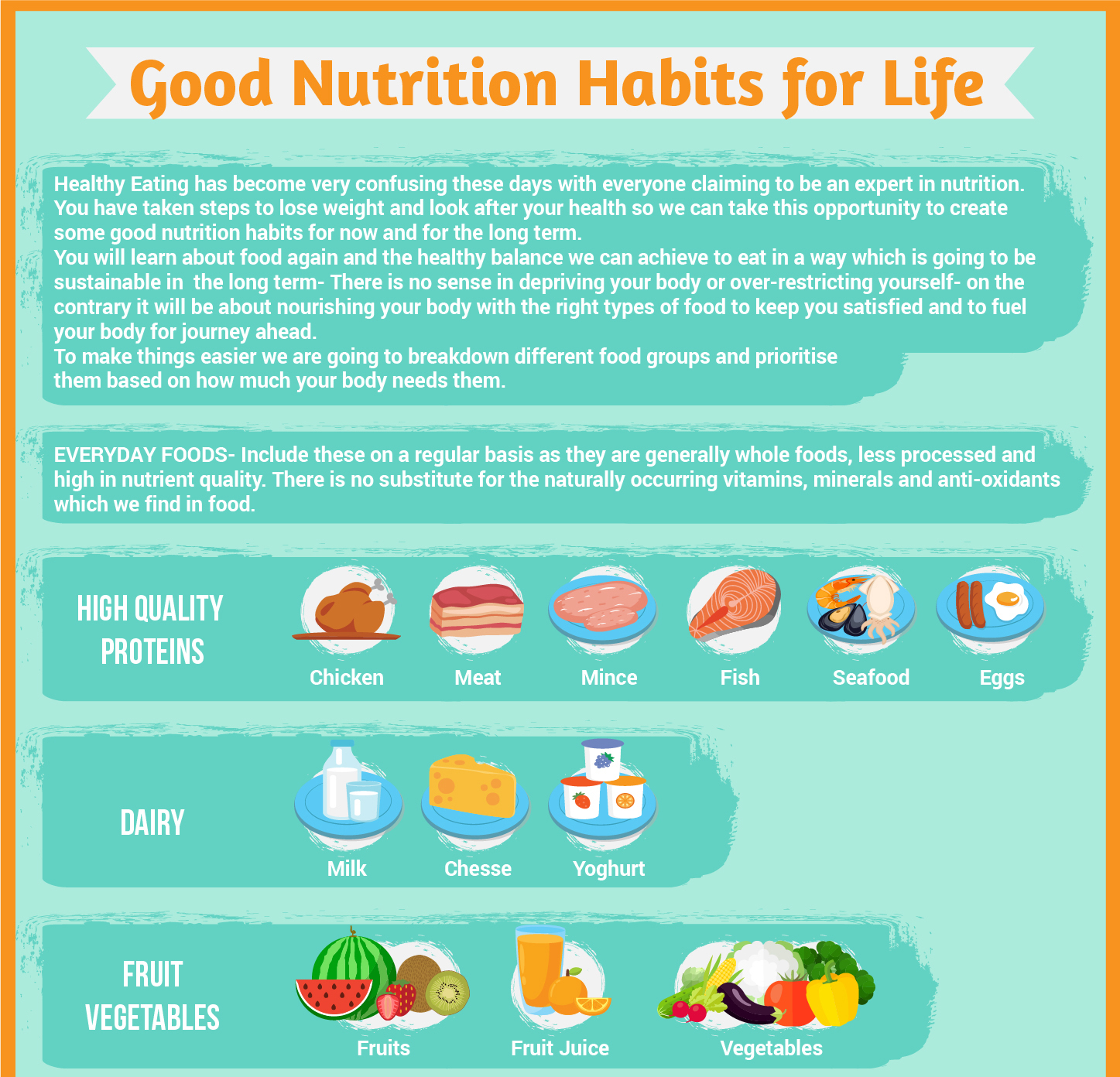 Good Nutrition Habits for Life

Healthy Eating has become very confusing these days with everyone claiming to be an expert in nutrition. You have taken steps to lose weight and look after your health so we can take this opportunity to create some good nutrition habits for now and for the long term.
You will learn about food again and the healthy balance we can achieve to eat in a way which is going to be sustainable in the long term- There is no sense in depriving your body or over-restricting yourself- on the contrary it will be about nourishing your body with the right types of food to keep you satisfied and to fuel your body for journey ahead.
To make things easier we are going to breakdown different food groups and prioritise them based on how much your body needs them.

EVERYDAY FOODS- Include these on a regular basis as they are generally whole foods, less processed and high in nutrient quality. There is no substitute for the naturally occurring vitamins, minerals and anti-oxidants which we find in food.

HIGH QUALITY PROTEINS

Chicken Meat Mince Fish Seafood Eggs

DAIRY

Milk Chesse Yoghurt

FRUIT VEGETABLES

Fruits Fruit Juice Vegetables